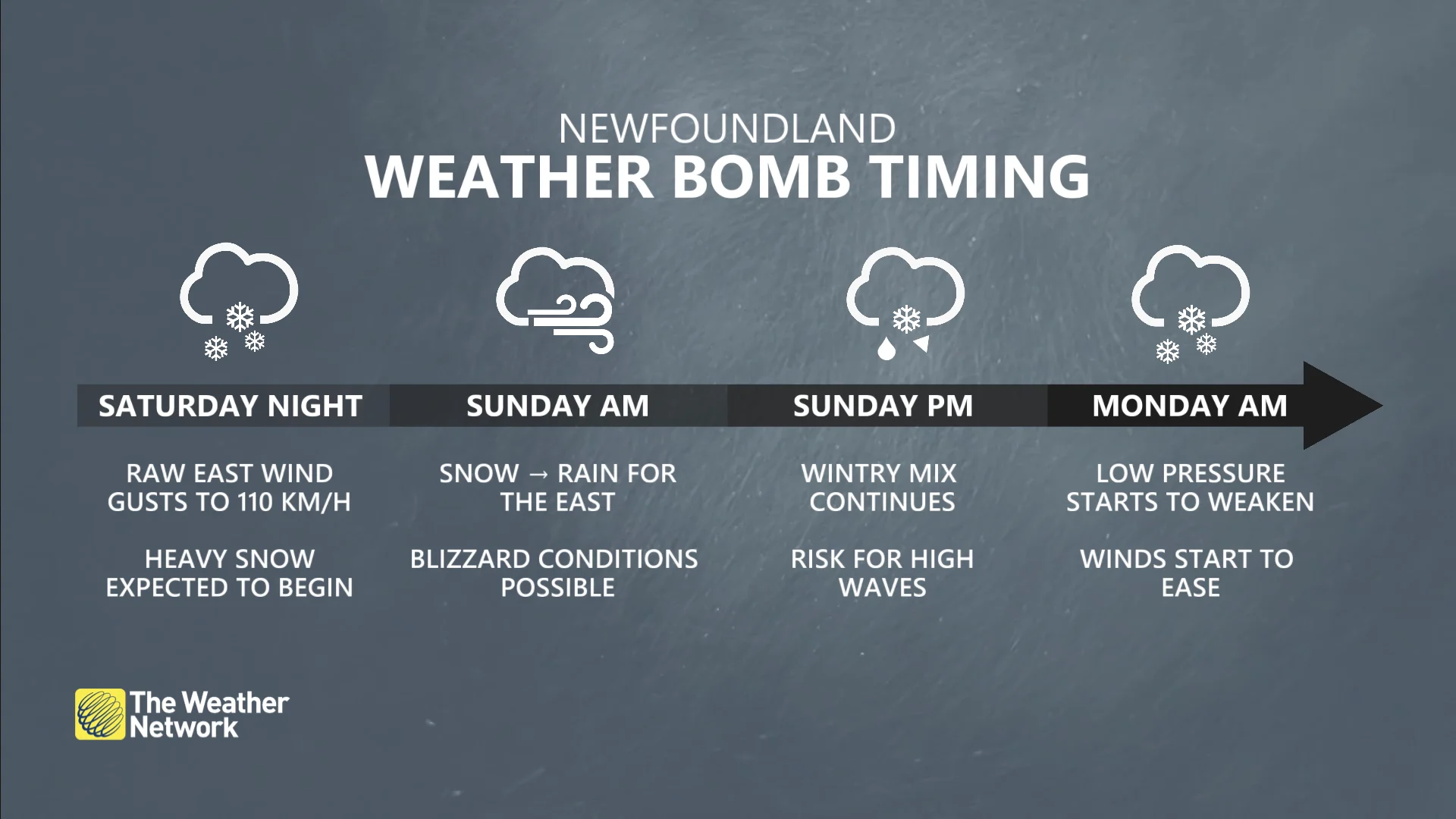 NEWFOUNDLAND
WEATHER BOMB TIMING

SATURDAY NIGHT

RAW EAST WIND GUSTS TO 110 KM/H

HEAVY SNOW EXPECTED TO BEGIN

SUNDAY AM

SNOW → RAIN FOR THE EAST

BLIZZARD CONDITIONS POSSIBLE

SUNDAY PM

WINTRY MIX CONTINUES

RISK FOR HIGH WAVES

MONDAY AM

LOW PRESSURE STARTS TO WEAKEN

WINDS START TO EASE

The Weather Network